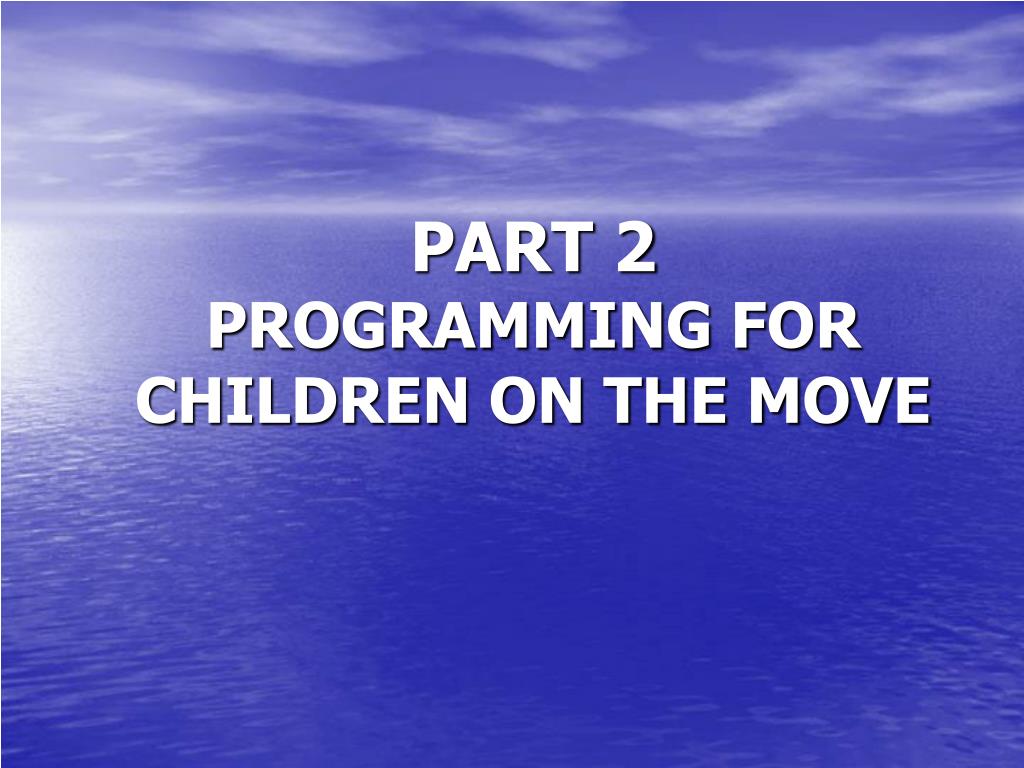 PART 2
PROGRAMMING FOR CHILDREN ON THE MOVE